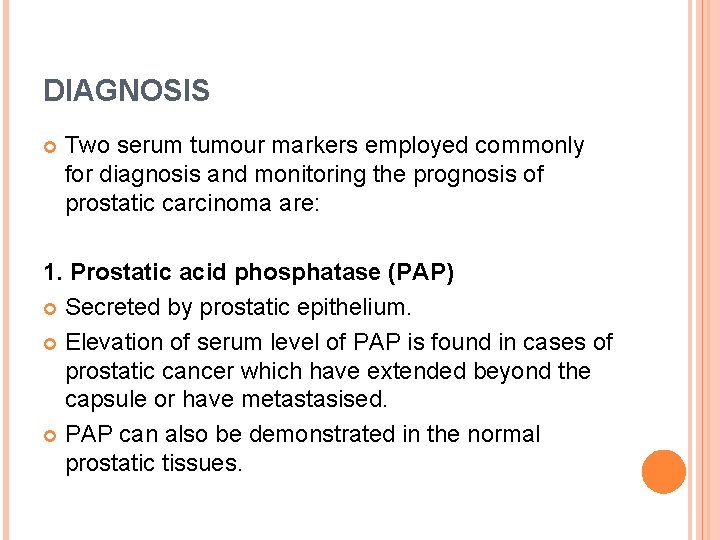 DIAGNOSIS

Two serum tumour markers employed commonly for diagnosis and monitoring the prognosis of prostatic carcinoma are:

1. Prostatic acid phosphatase (PAP)

Secreted by prostatic epithelium.

Elevation of serum level of PAP is found in cases of prostatic cancer which have extended beyond the capsule or have metastasised.

PAP can also be demonstrated in the normal prostatic tissues.